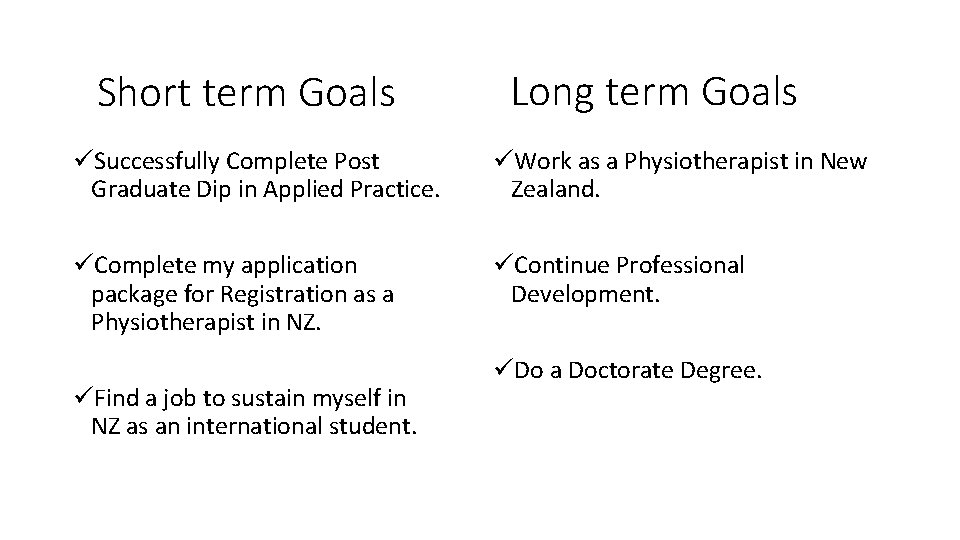 Short term Goals

✓Successfully Complete Post Graduate Dip in Applied Practice.

✓Complete my application package for Registration as a Physiotherapist in NZ.

✓Find a job to sustain myself in NZ as an international student.

Long term Goals

✓Work as a Physiotherapist in New Zealand.

✓Continue Professional Development.

✓Do a Doctorate Degree.